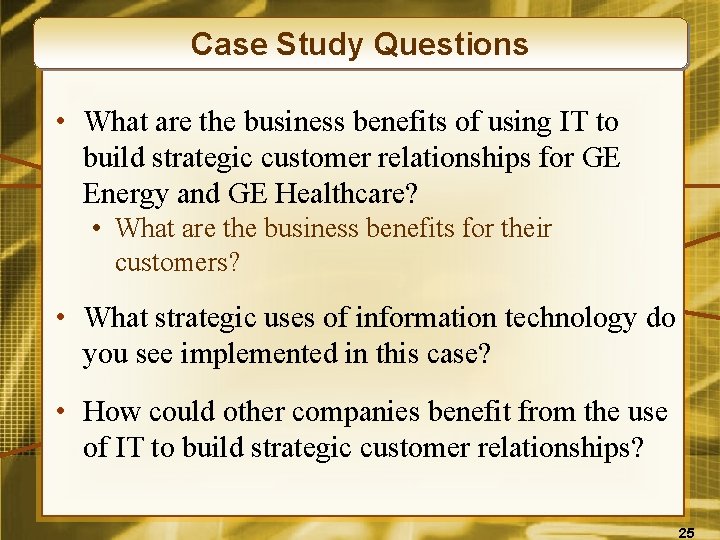 Case Study Questions

• What are the business benefits of using IT to build strategic customer relationships for GE Energy and GE Healthcare?

• What are the business benefits for their customers?

• What strategic uses of information technology do you see implemented in this case?

• How could other companies benefit from the use of IT to build strategic customer relationships?

25